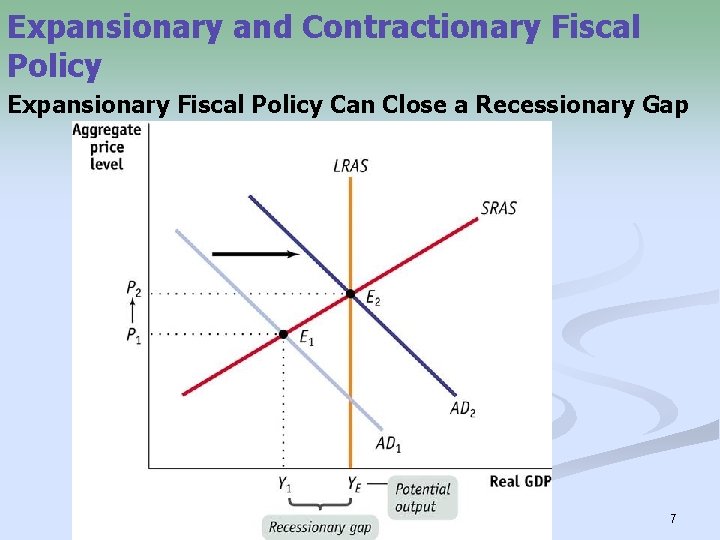 Expansionary and Contractionary Fiscal Policy

Expansionary Fiscal Policy Can Close a Recessionary Gap

Aggregate price level

LRAS

SRAS

$P_2$

$P_1$

$E_2$

$E_1$

$AD_2$

$AD_1$

$Y_1$

$Y_E$

Potential output

Real GDP

Recessionary gap

7